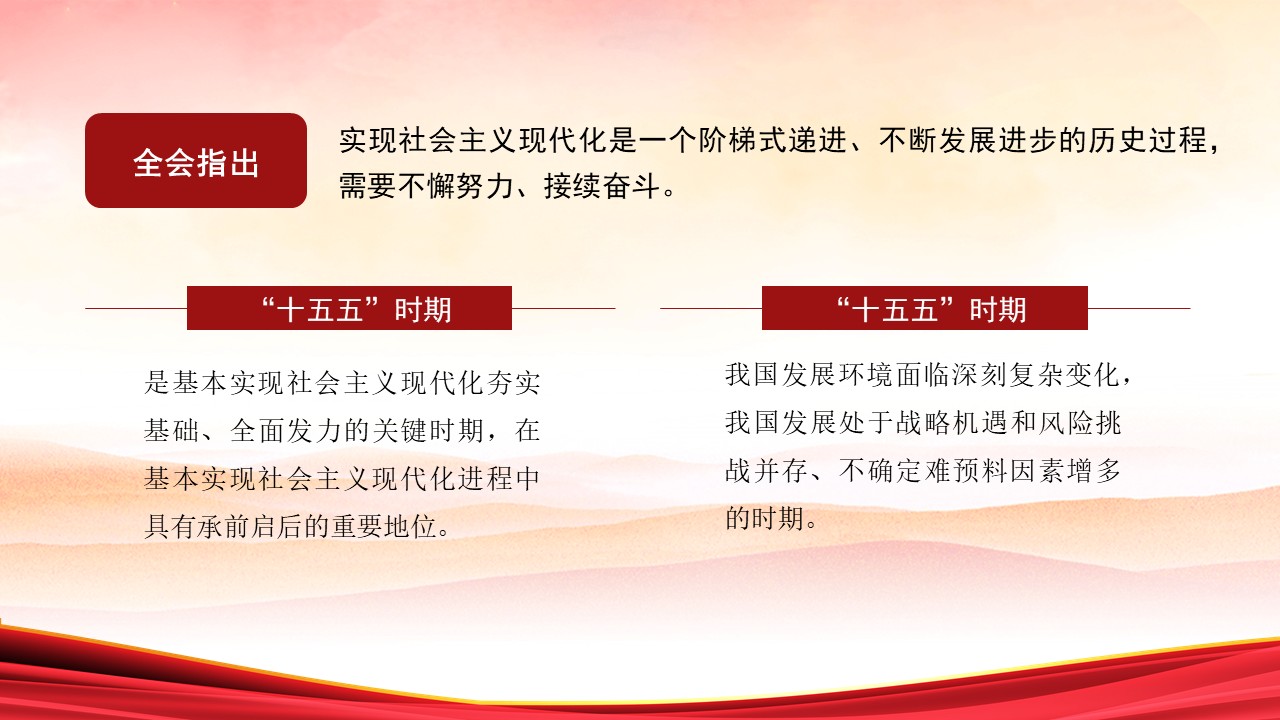 全会指出

实现社会主义现代化是一个阶梯式递进、不断发展进步的历史过程，需要不懈努力、接续奋斗。

“十五五”时期

是基本实现社会主义现代化夯实基础、全面发力的关键时期，在基本实现社会主义现代化进程中具有承前启后的重要地位。

“十五五”时期

我国发展环境面临深刻复杂变化，我国发展处于战略机遇和风险挑战并存、不确定难预料因素增多的时期。